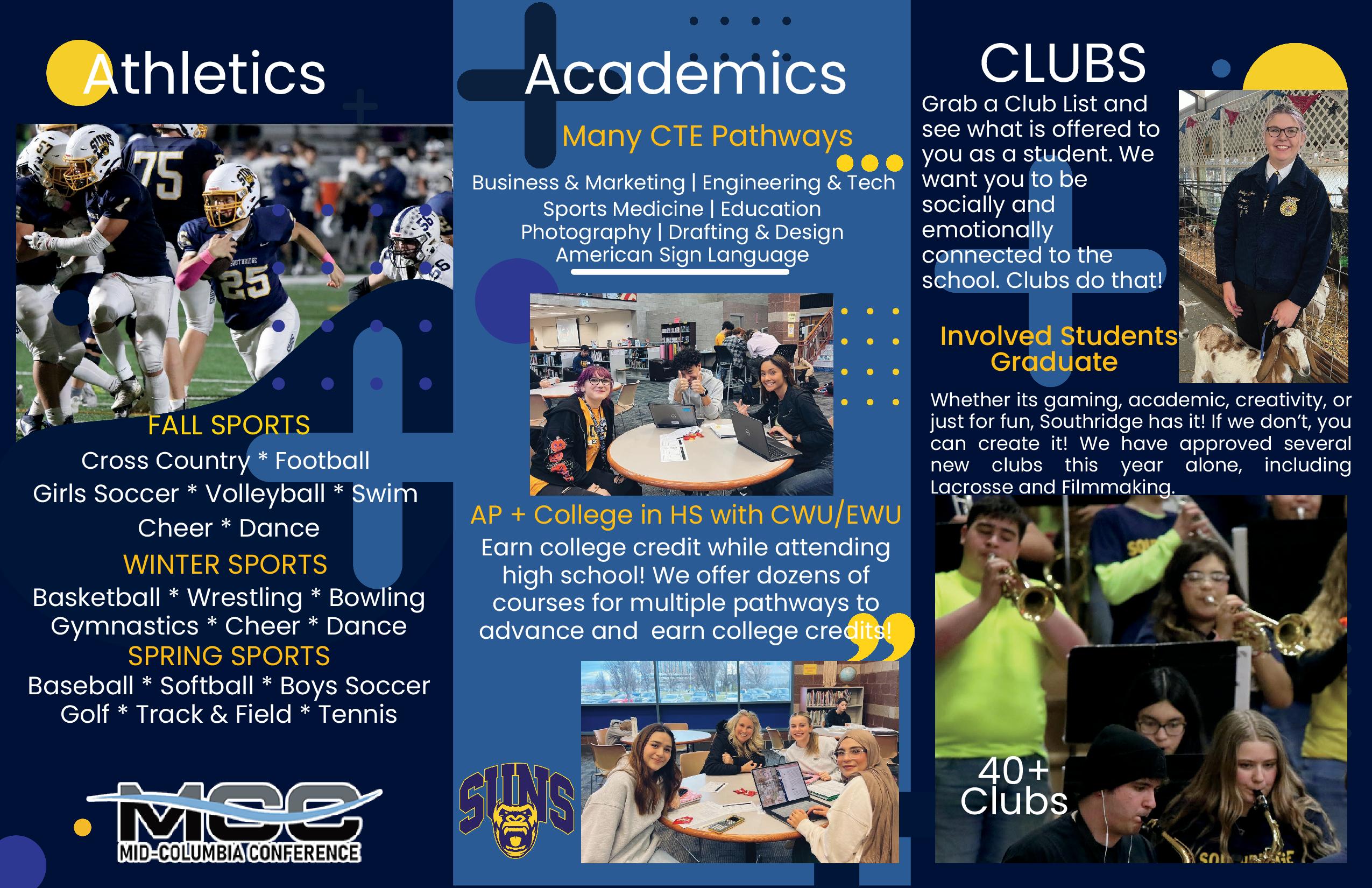 Athletics

FALL SPORTS
Cross Country * Football
Girls Soccer * Volleyball * Swim
Cheer * Dance
WINTER SPORTS
Basketball * Wrestling * Bowling
Gymnastics * Cheer * Dance
SPRING SPORTS
Baseball * Softball * Boys Soccer
Golf * Track & Field * Tennis

MCC
MID-COLUMBIA CONFERENCE

Academics

Many CTE Pathways

Business & Marketing | Engineering & Tech
Sports Medicine | Education
Photography | Drafting & Design
American Sign Language

AP + College in HS with CWU/EWU
Earn college credit while attending high school! We offer dozens of courses for multiple pathways to advance and earn college credits!

SUNS

CLUBS
Grab a Club List and see what is offered to you as a student. We want you to be socially and emotionally connected to the school. Clubs do that!

Involved Students Graduate

Whether its gaming, academic, creativity, or just for fun, Southridge has it! If we don't, you can create it! We have approved several new clubs this year alone, including Lacrosse and Filmmaking.

40+
Clubs